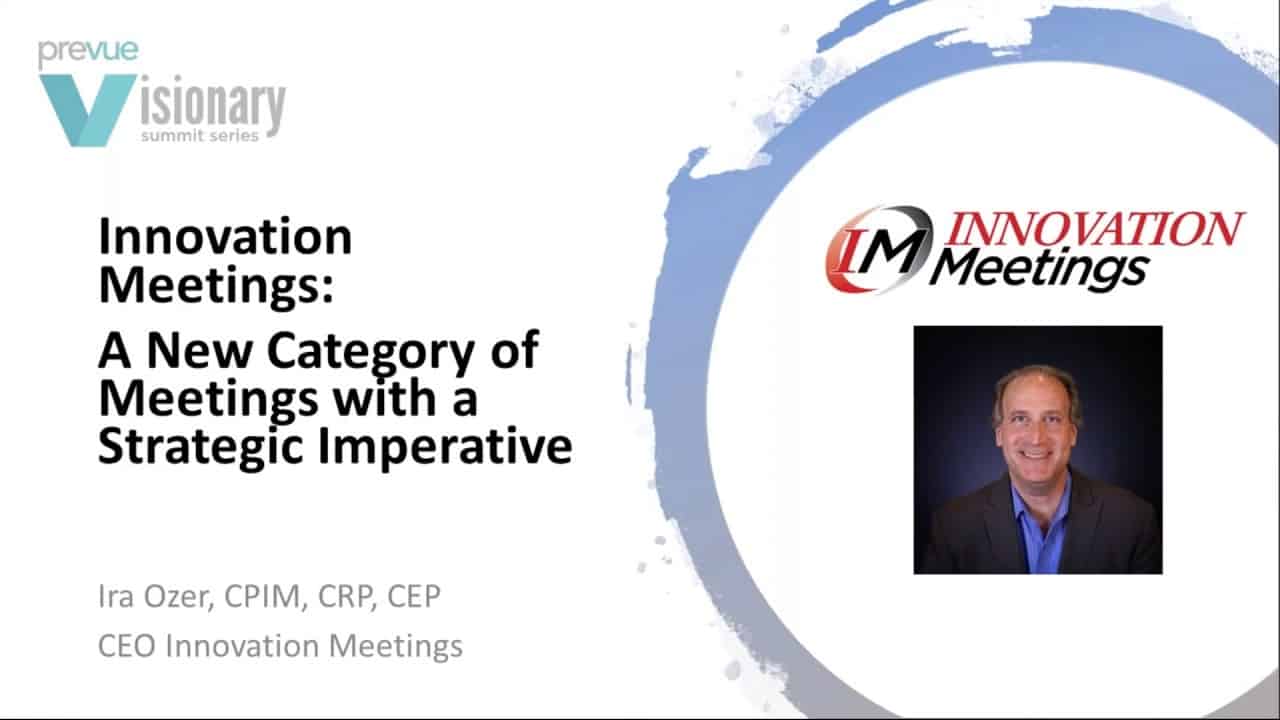 prevue
Visionary
summit series

Innovation Meetings:

A New Category of Meetings with a Strategic Imperative

Ira Ozer, CPIM, CRP, CEP

CEO Innovation Meetings

IM INNOVATION Meetings